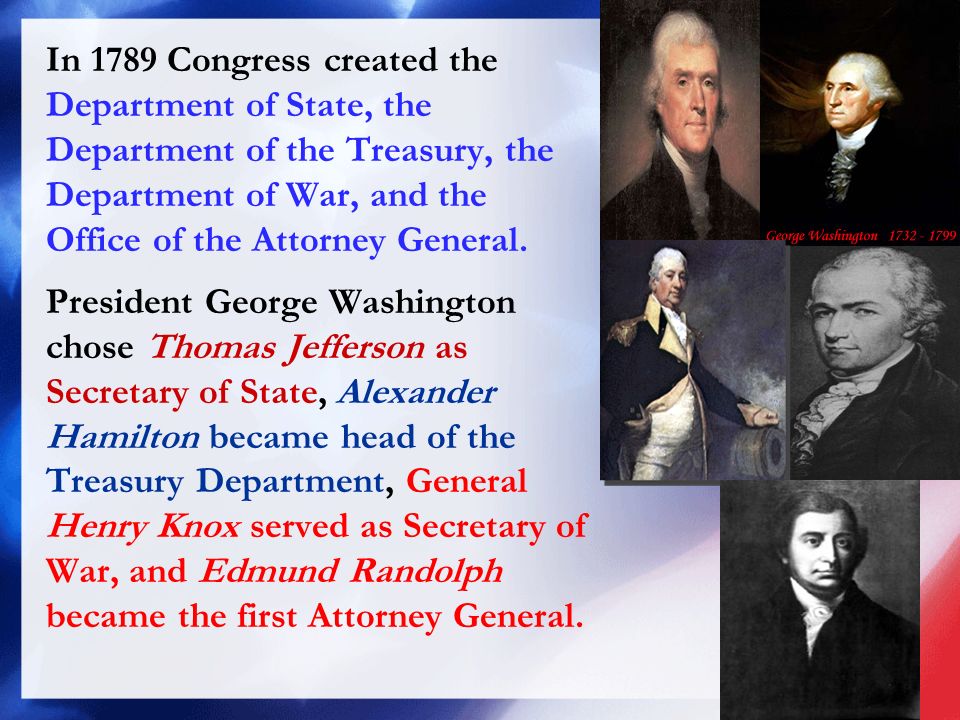 In 1789 Congress created the Department of State, the Department of the Treasury, the Department of War, and the Office of the Attorney General.

President George Washington chose Thomas Jefferson as Secretary of State, Alexander Hamilton became head of the Treasury Department, General Henry Knox served as Secretary of War, and Edmund Randolph became the first Attorney General.

George Washington 1732 - 1799